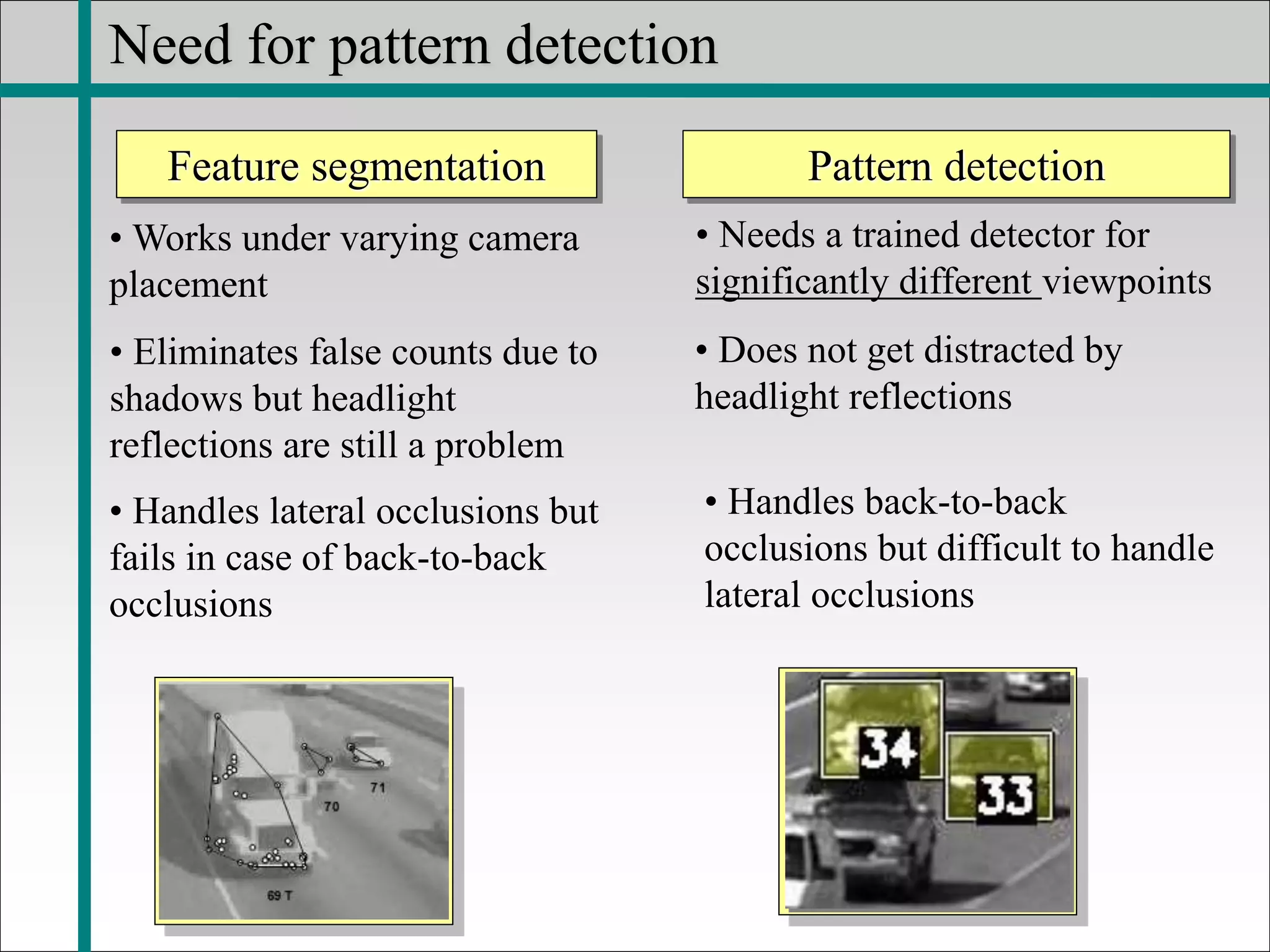 Need for pattern detection

Feature segmentation

• Works under varying camera placement

• Eliminates false counts due to shadows but headlight reflections are still a problem

• Handles lateral occlusions but fails in case of back-to-back occlusions

71

70

69 T

Pattern detection

• Needs a trained detector for significantly different viewpoints

• Does not get distracted by headlight reflections

• Handles back-to-back occlusions but difficult to handle lateral occlusions

34

33